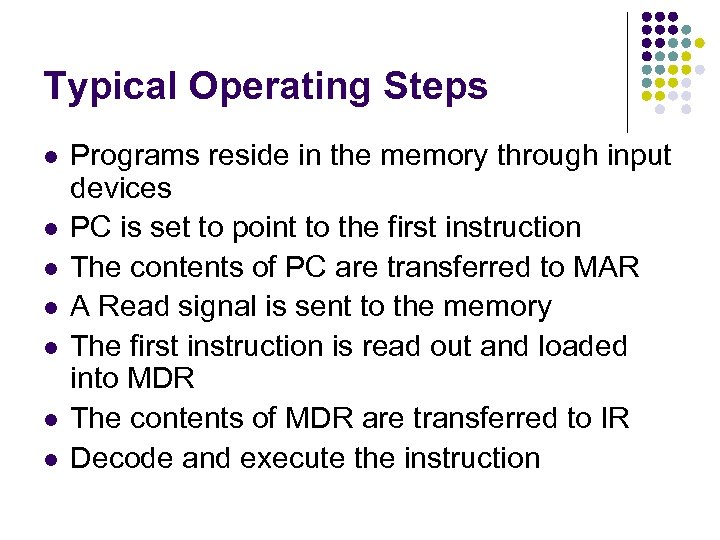 Typical Operating Steps

- Programs reside in the memory through input devices
- PC is set to point to the first instruction
- The contents of PC are transferred to MAR
- A Read signal is sent to the memory
- The first instruction is read out and loaded into MDR
- The contents of MDR are transferred to IR
- Decode and execute the instruction